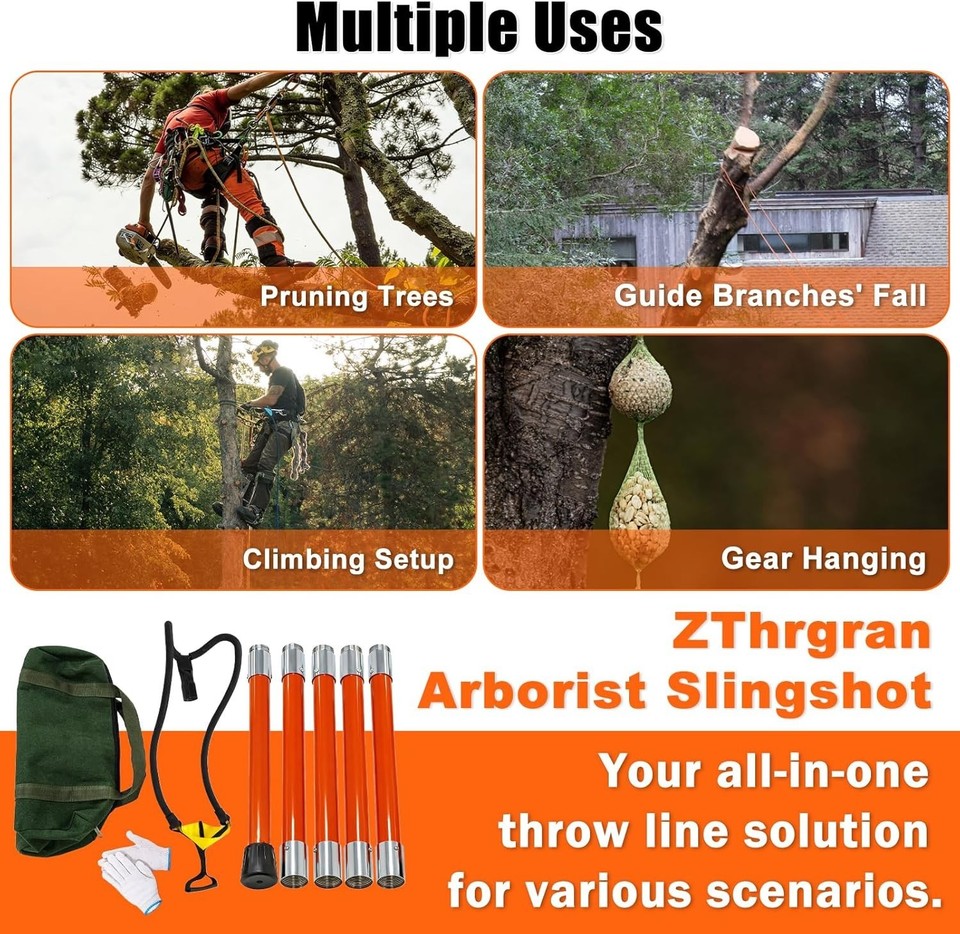 Multiple Uses

Pruning Trees

Guide Branches' Fall

Climbing Setup

Gear Hanging

ZThrgran
Arborist Slingshot

Your all-in-one throw line solution for various scenarios.